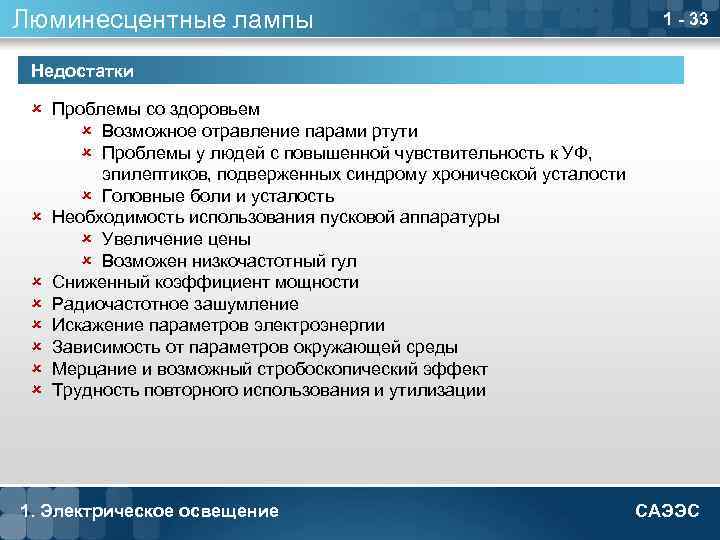 Люминесцентные лампы

1 - 33

Недостатки

Проблемы со здоровьем
Возможное отравление парами ртути
Проблемы у людей с повышенной чувствительность к УФ, эпилептиков, подверженных синдрому хронической усталости
Головные боли и усталость
Необходимость использования пусковой аппаратуры
Увеличение цены
Возможен низкочастотный гул
Сниженный коэффициент мощности
Радиочастотное зашумление
Искажение параметров электроэнергии
Зависимость от параметров окружающей среды
Мерцание и возможный стробоскопический эффект
Трудность повторного использования и утилизации

1. Электрическое освещение

САЭЭС